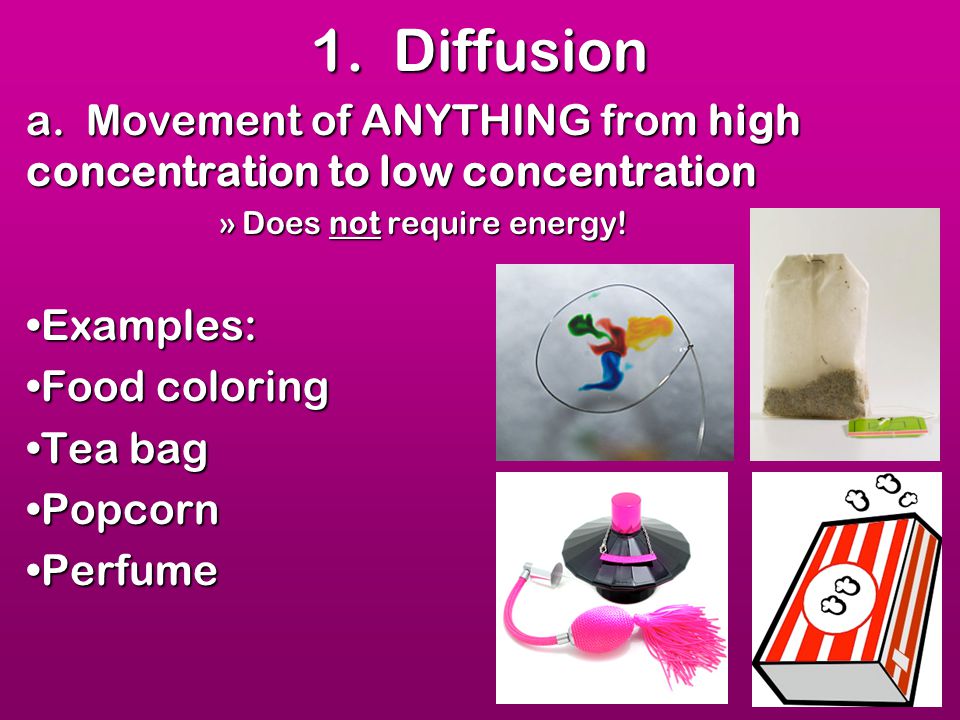 1. Diffusion

a. Movement of ANYTHING from high concentration to low concentration

» Does not require energy!

•Examples:
•Food coloring
•Tea bag
•Popcorn
•Perfume